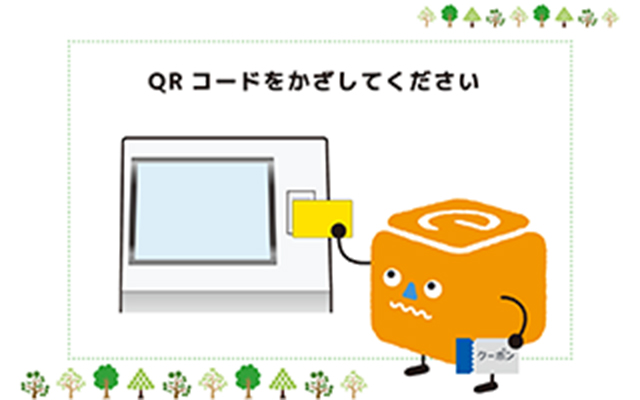 QR コードをかざしてください

クーポン